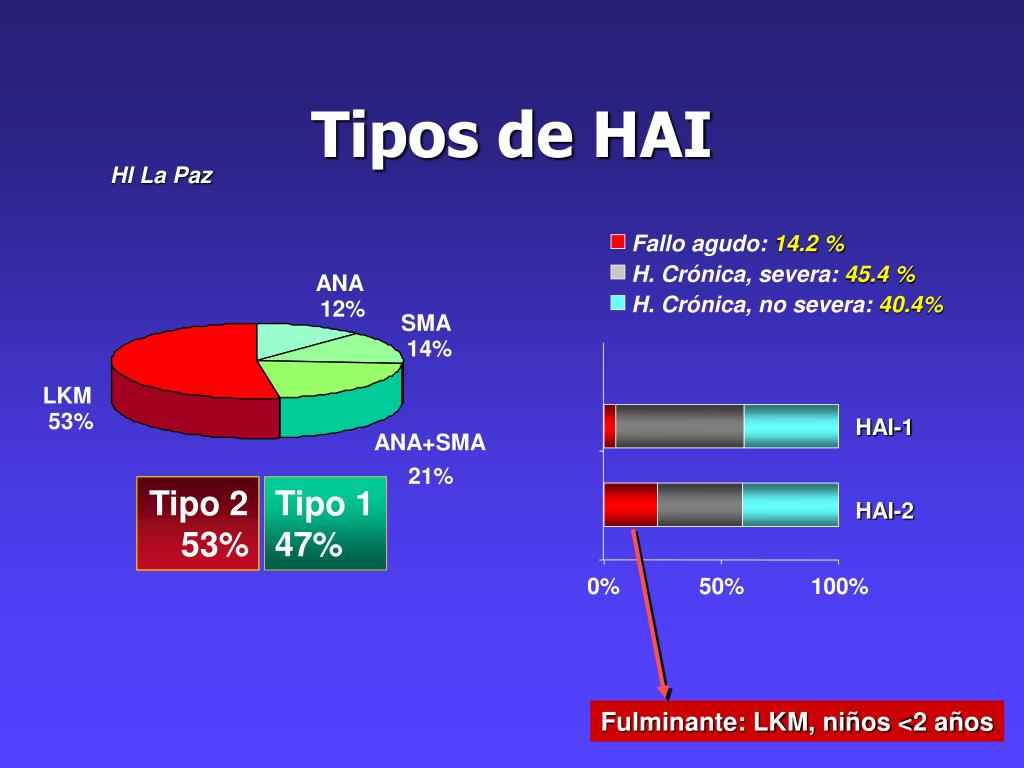 Tipos de HAI

HI La Paz

ANA
12%

SMA
14%

LKM
53%

ANA+SMA
21%

Tipo 2
53%

Tipo 1
47%

Fallo agudo: 14.2 %
H. Crónica, severa: 45.4 %
H. Crónica, no severa: 40.4%

HAI-1

HAI-2

0%
50%
100%

Fulminante: LKM, niños <2 años